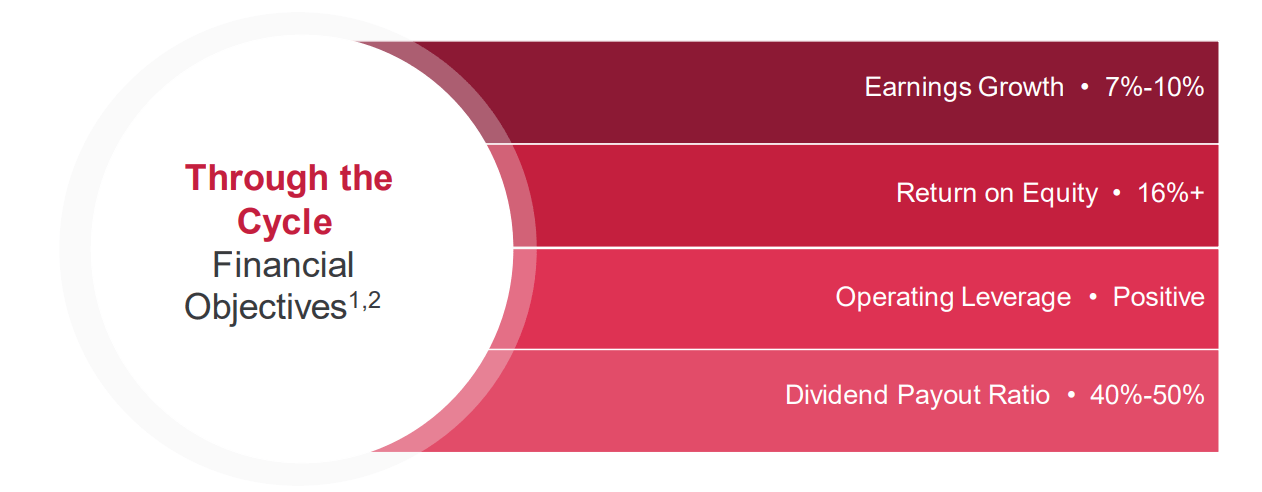 Through the Cycle Financial Objectives$^{1,2}$

Earnings Growth • 7%-10%

Return on Equity • 16%+

Operating Leverage • Positive

Dividend Payout Ratio • 40%-50%